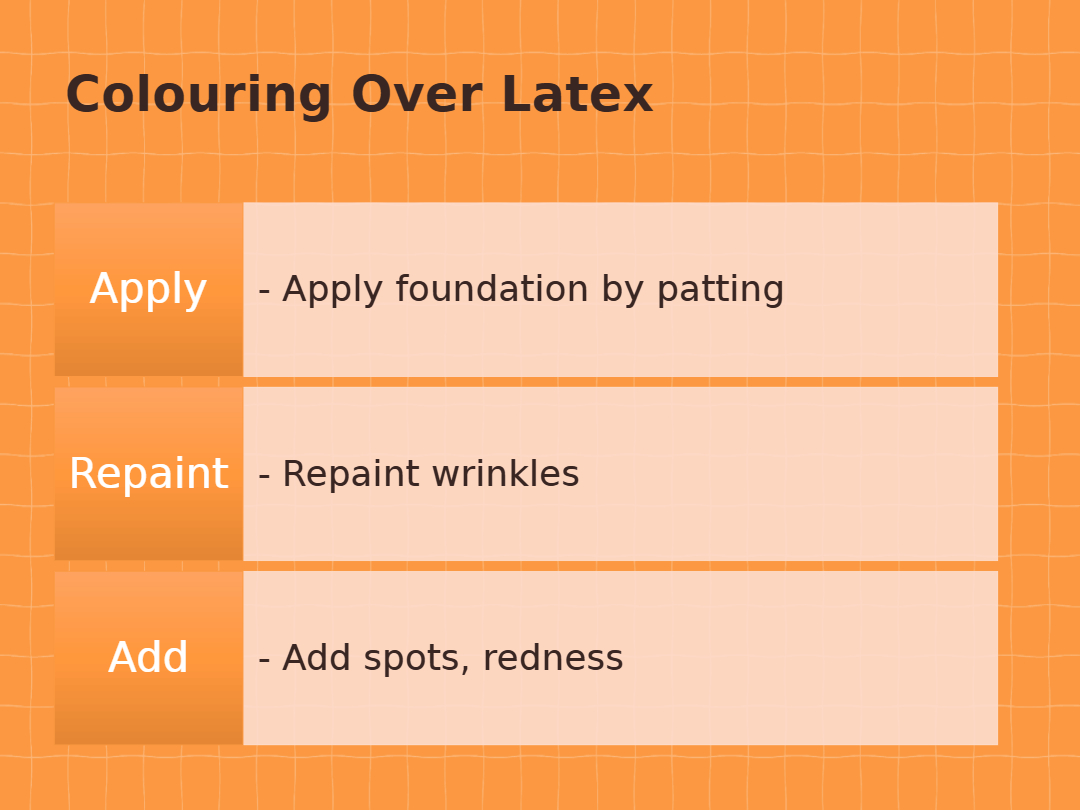 Colouring Over Latex

Apply
- Apply foundation by patting

Repaint
- Repaint wrinkles

Add
- Add spots, redness